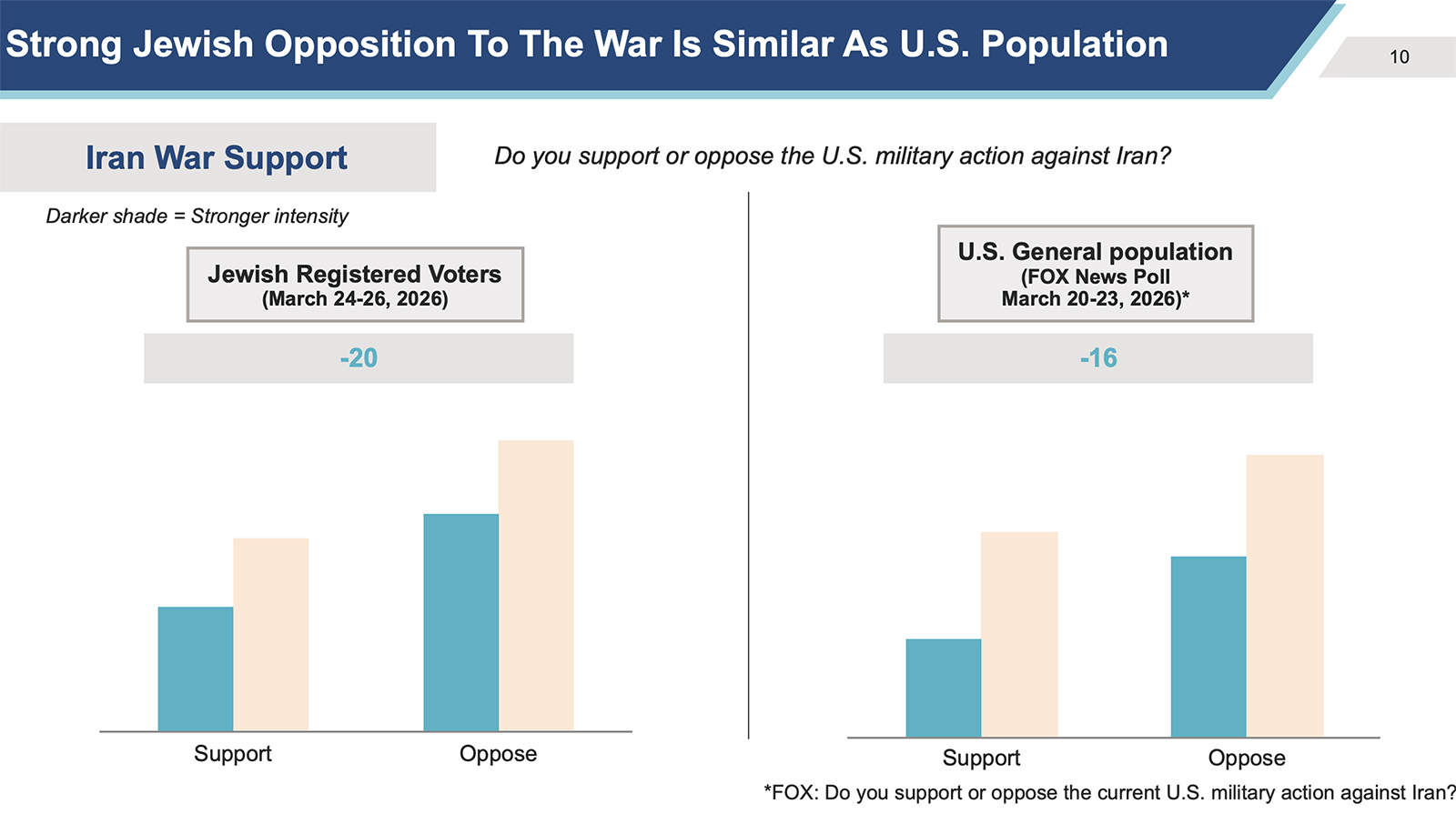 Strong Jewish Opposition To The War Is Similar As U.S. Population

10

Iran War Support

Do you support or oppose the U.S. military action against Iran?

Darker shade = Stronger intensity

Jewish Registered Voters
(March 24-26, 2026)

-20

Support

Oppose

U.S. General population
(FOX News Poll
March 20-23, 2026)*

-16

Support

Oppose

*FOX: Do you support or oppose the current U.S. military action against Iran?